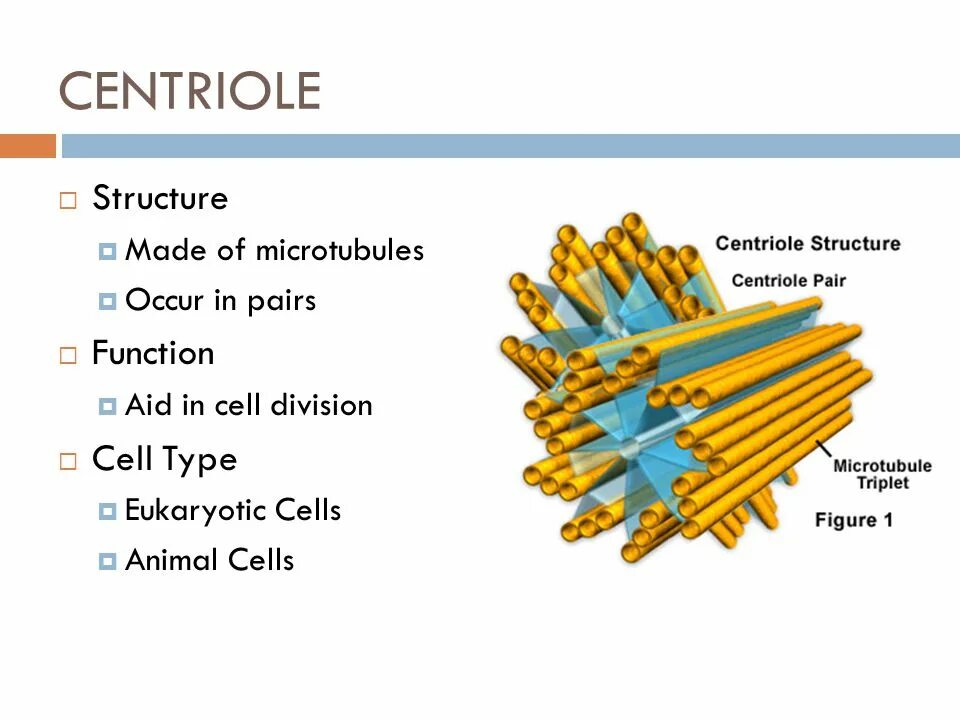 CENTRIOLE

Structure
Made of microtubules
Occur in pairs
Function
Aid in cell division
Cell Type
Eukaryotic Cells
Animal Cells

Centriole Structure
Centriole Pair
Microtubule Triplet
Figure 1